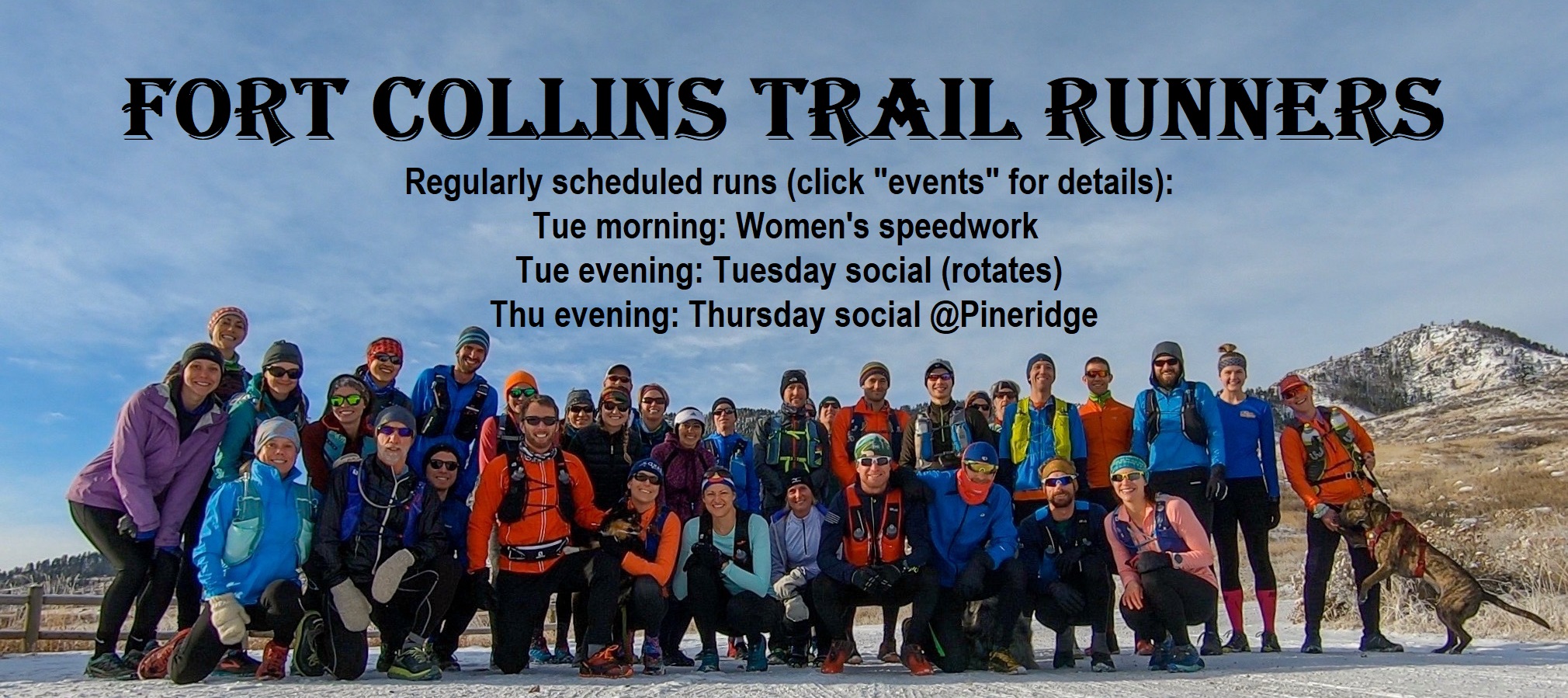 FORT COLLINS TRAIL RUNNERS

Regularly scheduled runs (click "events" for details):
Tue morning: Women's speedwork
Tue evening: Tuesday social (rotates)
Thu evening: Thursday social @Pineridge